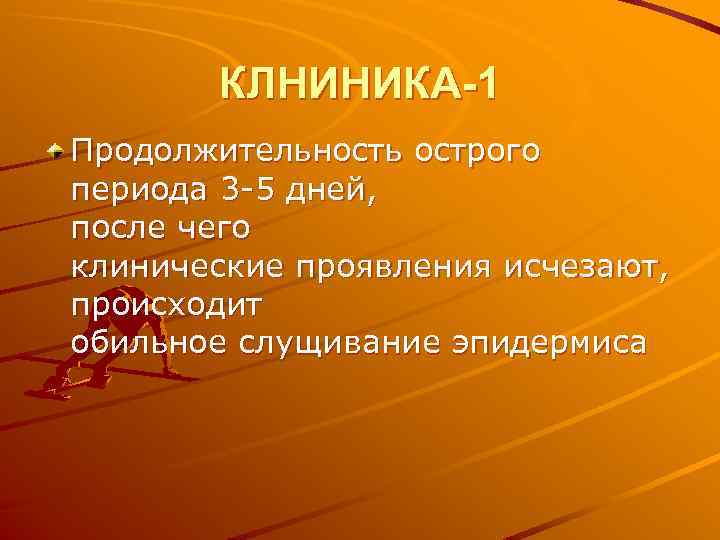 КЛНИНИКА-1

Продолжительность острого периода 3-5 дней, после чего клинические проявления исчезают, происходит обильное слущивание эпидермиса